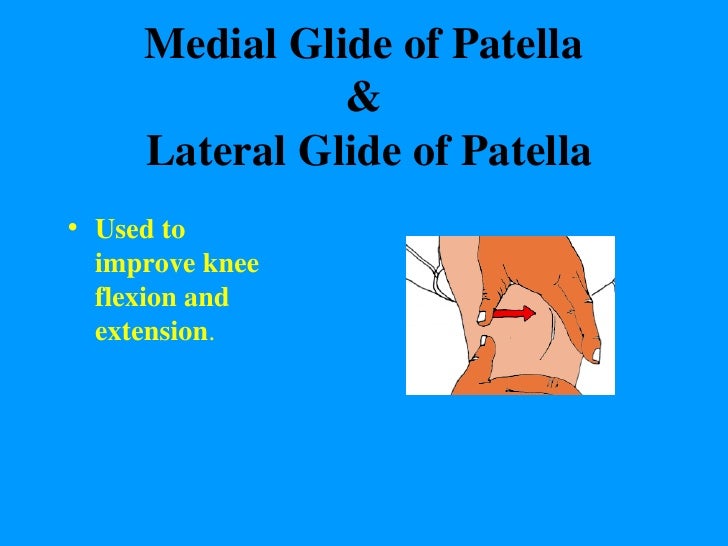 Medial Glide of Patella
&
Lateral Glide of Patella

• Used to improve knee flexion and extension.